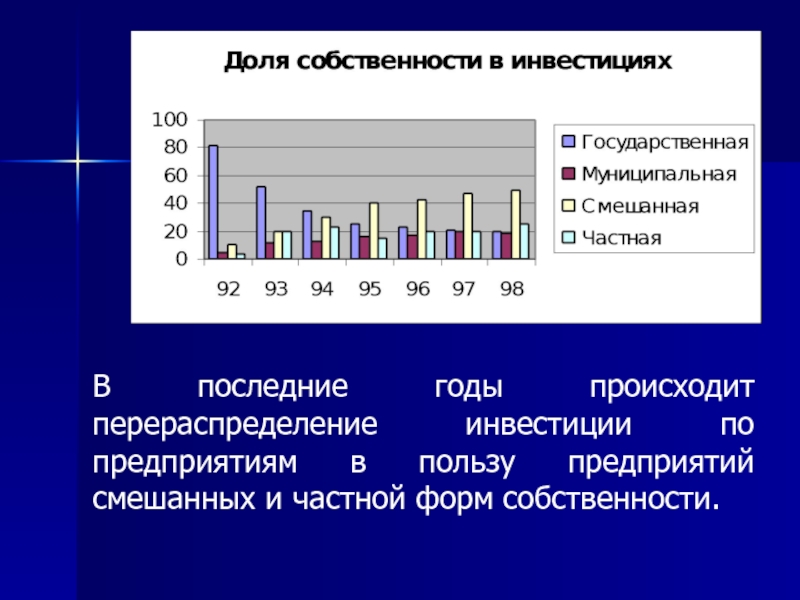 Доля собственности в инвестициях

100
80
60
40
20
0

92 93 94 95 96 97 98

Государственная
Муниципальная
Смешанная
Частная

В последние годы происходит перераспределение инвестиции по предприятиям в пользу предприятий смешанных и частной форм собственности.